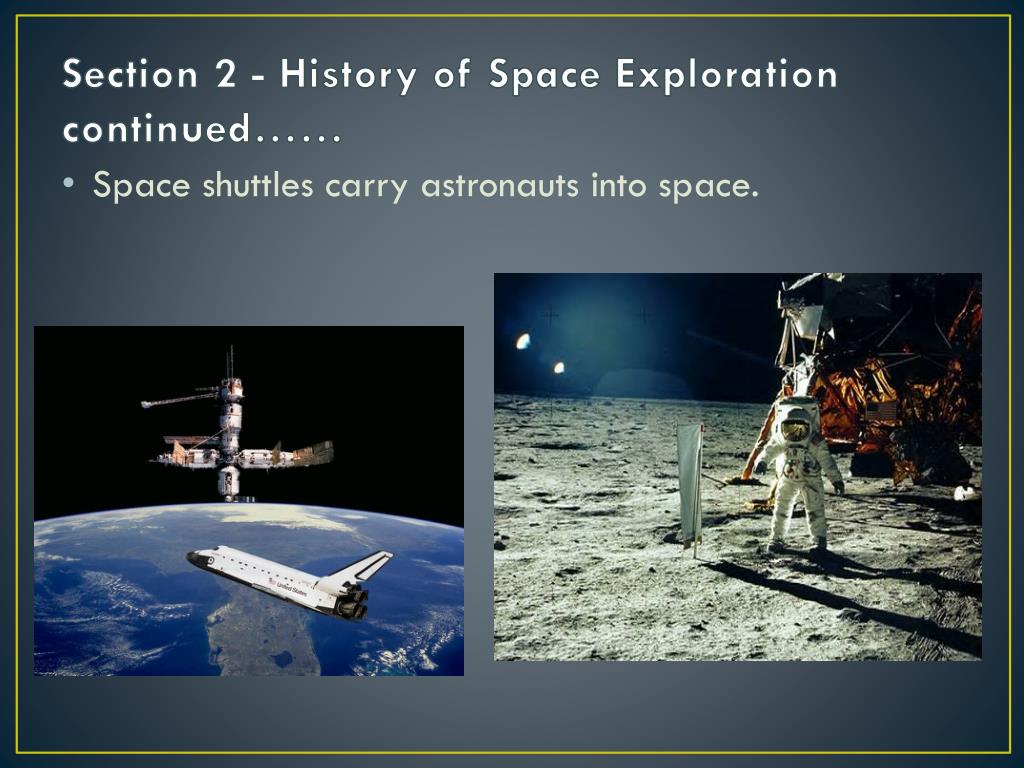 Section 2 - History of Space Exploration continued……

• Space shuttles carry astronauts into space.

United States